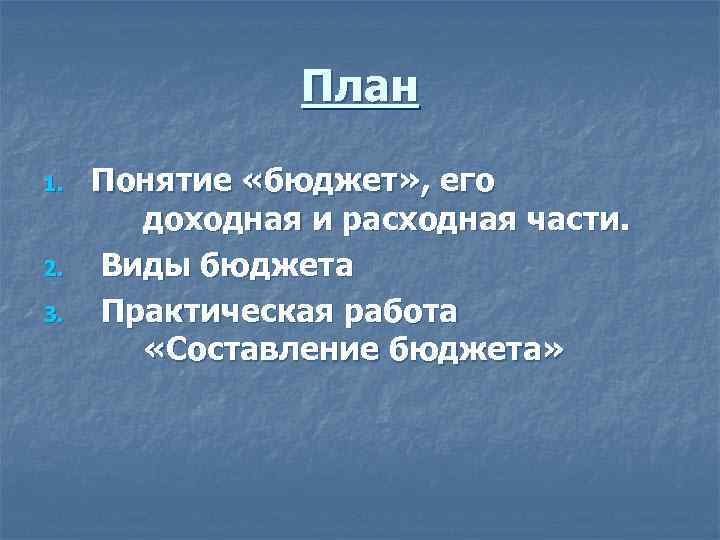 План

1. Понятие «бюджет», его доходная и расходная части.
2. Виды бюджета
3. Практическая работа «Составление бюджета»